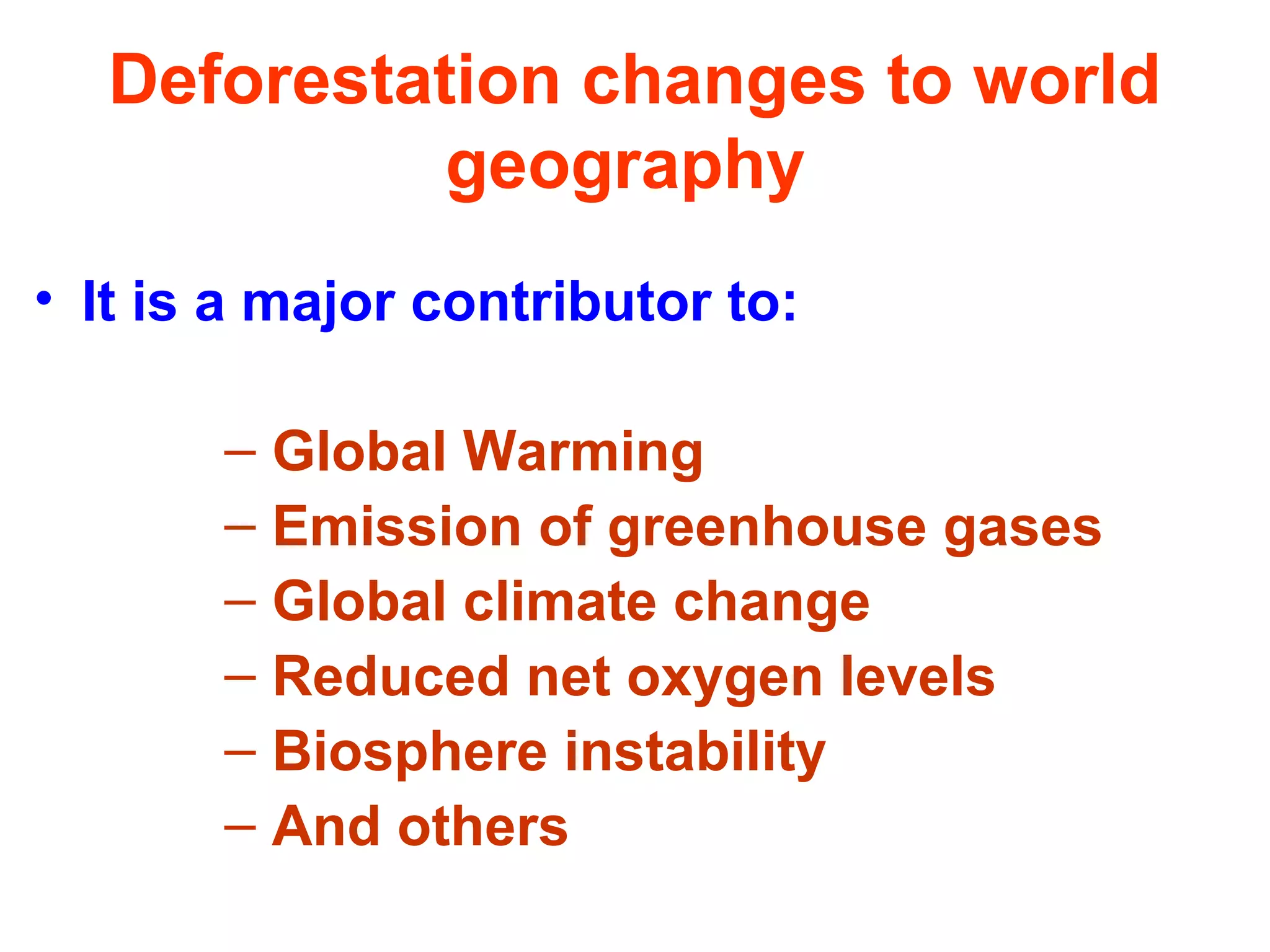 Deforestation changes to world geography

• It is a major contributor to:

– Global Warming
– Emission of greenhouse gases
– Global climate change
– Reduced net oxygen levels
– Biosphere instability
– And others